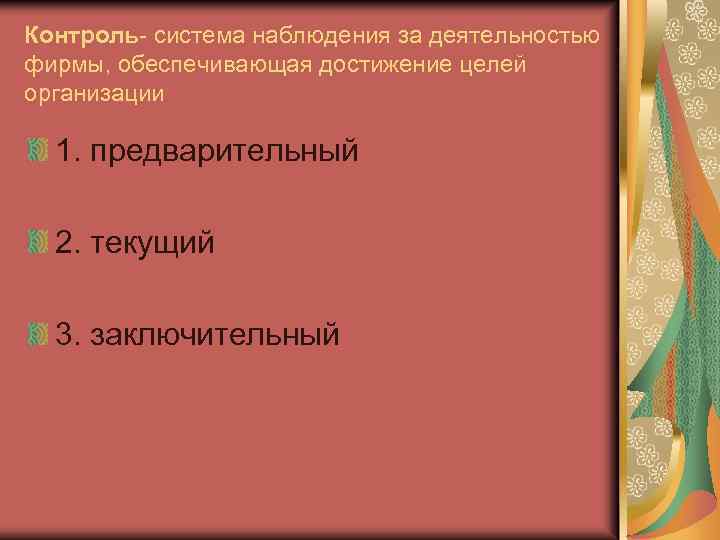 Контроль- система наблюдения за деятельностью фирмы, обеспечивающая достижение целей организации

1. предварительный

2. текущий

3. заключительный